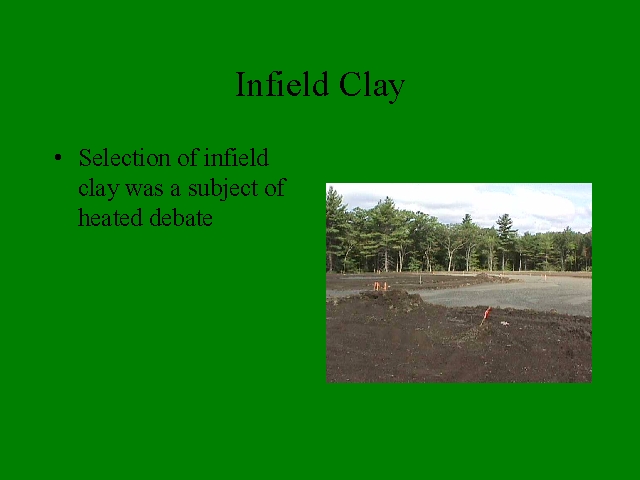 Infield Clay

• Selection of infield clay was a subject of heated debate